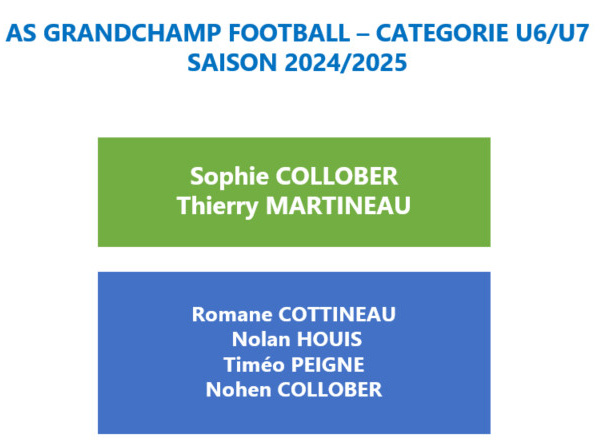 AS GRANDCHAMP FOOTBALL – CATEGORIE U6/U7
SAISON 2024/2025

Sophie COLLOBER
Thierry MARTINEAU

Romane COTTINEAU
Nolan HOUIS
Timéo PEIGNE
Nohen COLLOBER